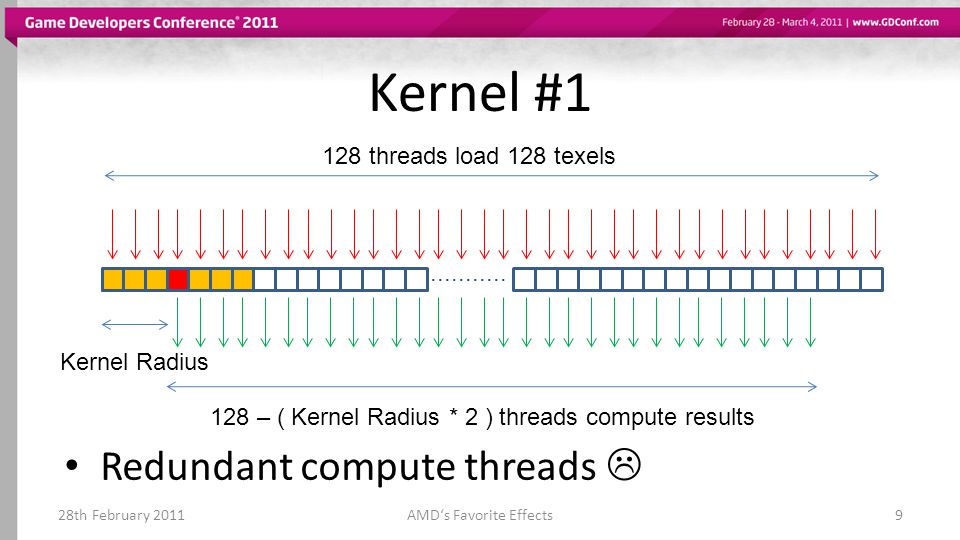 Game Developers Conference® 2011

February 28 - March 4, 2011 | www.GDConf.com

Kernel #1

128 threads load 128 texels

...........

Kernel Radius

128 – ( Kernel Radius * 2 ) threads compute results

• Redundant compute threads ☹

28th February 2011

AMD's Favorite Effects

9